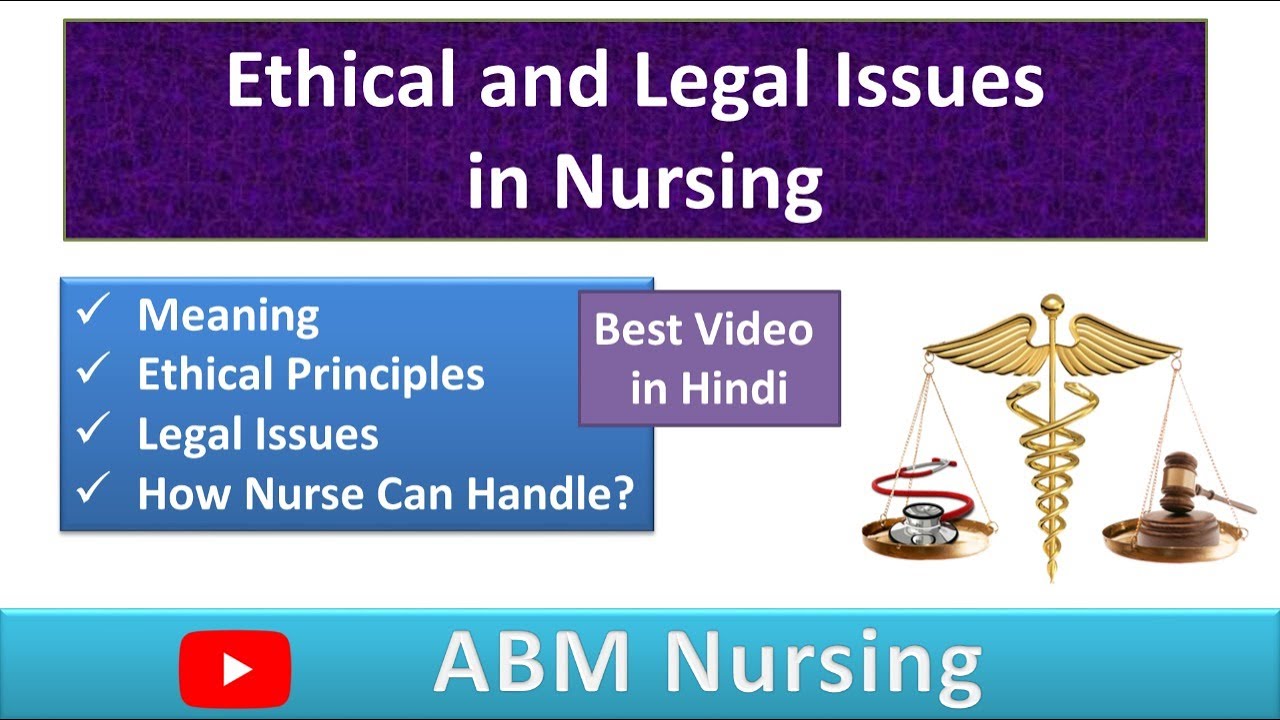 Ethical and Legal Issues in Nursing

✓ Meaning
✓ Ethical Principles
✓ Legal Issues
✓ How Nurse Can Handle?

Best Video in Hindi

ABM Nursing